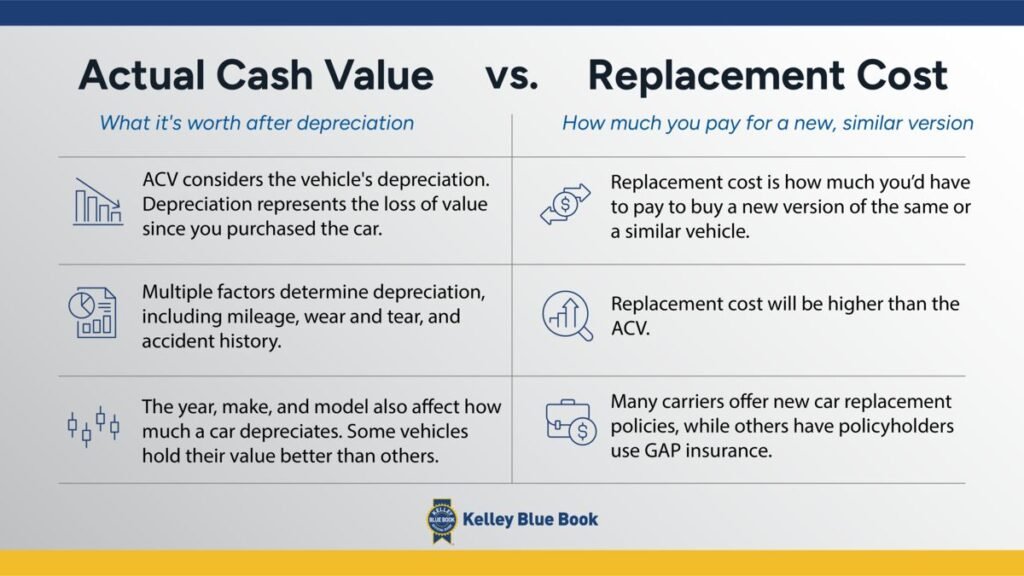 Actual Cash Value vs. Replacement Cost

What it's worth after depreciation

ACV considers the vehicle's depreciation. Depreciation represents the loss of value since you purchased the car.

Multiple factors determine depreciation, including mileage, wear and tear, and accident history.

The year, make, and model also affect how much a car depreciates. Some vehicles hold their value better than others.

How much you pay for a new, similar version

Replacement cost is how much you'd have to pay to buy a new version of the same or a similar vehicle.

Replacement cost will be higher than the ACV.

Many carriers offer new car replacement policies, while others have policyholders use GAP insurance.

KELLEY BLUE BOOK Kelley Blue Book